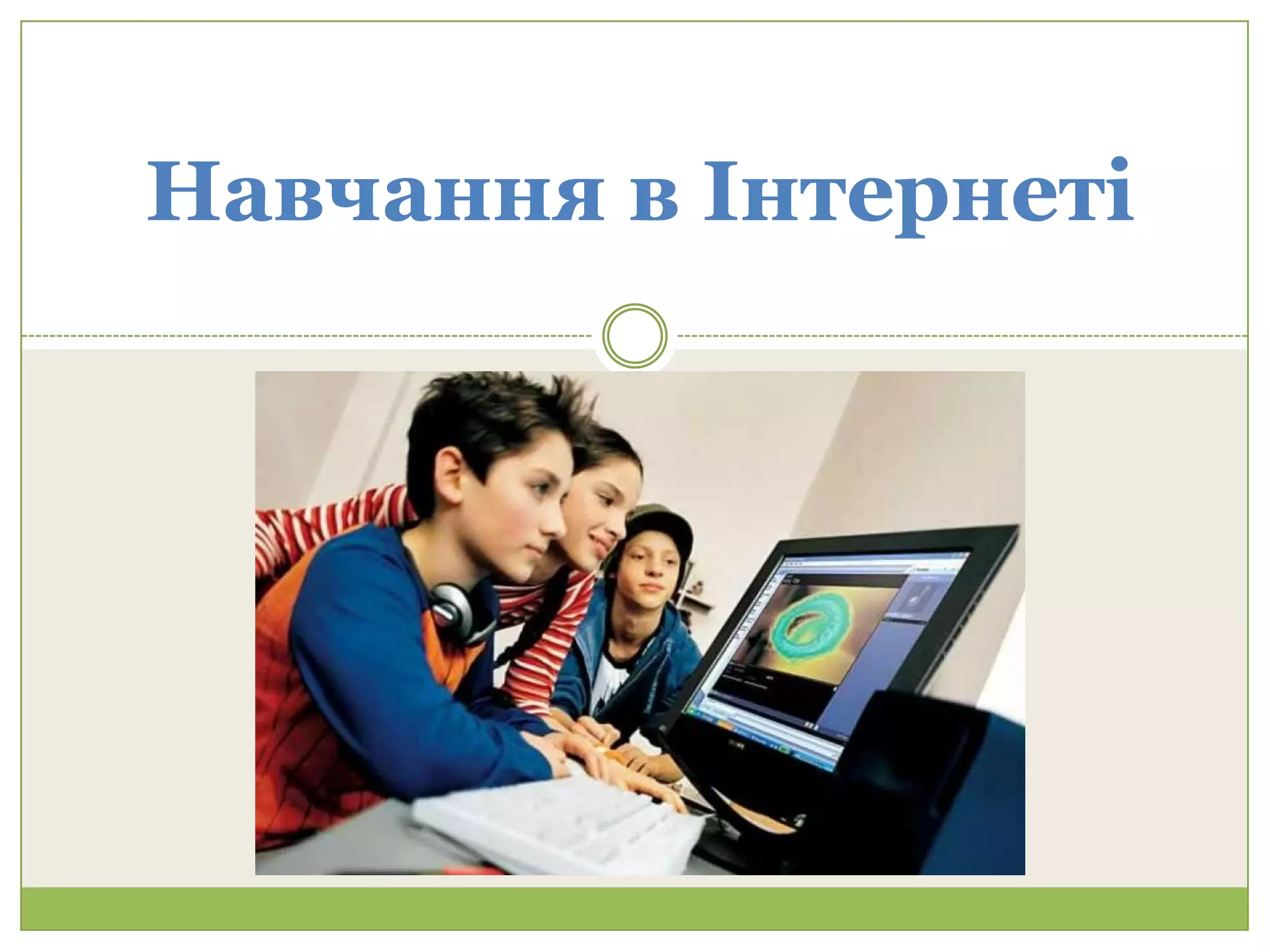 Навчання в Інтернеті